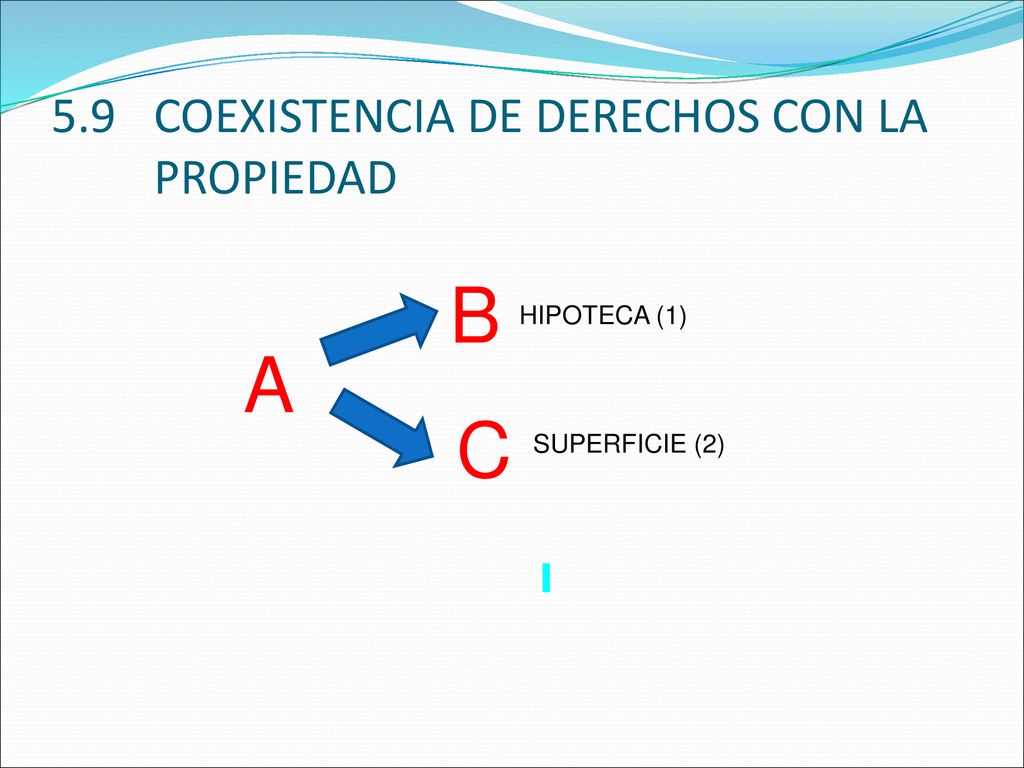 5.9 COEXISTENCIA DE DERECHOS CON LA PROPIEDAD

A

B HIPOTECA (1)

C SUPERFICIE (2)